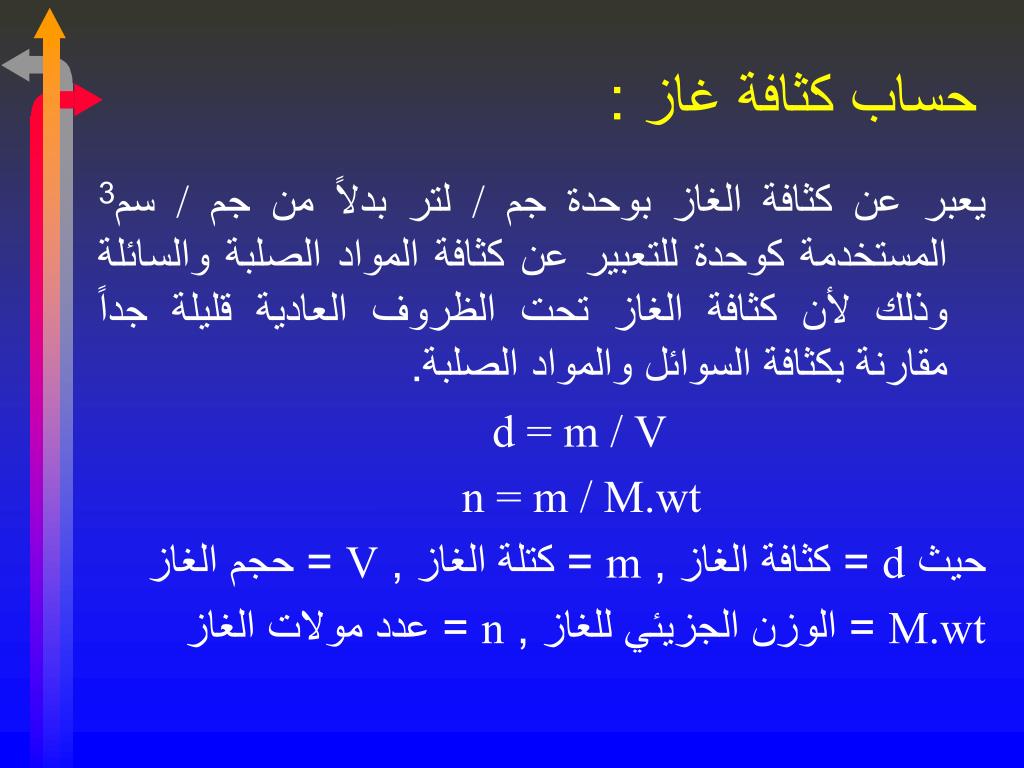 حساب كثافة غاز :

يعبر عن كثافة الغاز بوحدة جم / لتر بدلاً من جم / سم$^3$ المستخدمة كوحدة للتعبير عن كثافة المواد الصلبة والسائلة وذلك لأن كثافة الغاز تحت الظروف العادية قليلة جداً مقارنة بكثافة السوائل والمواد الصلبة.

$d = m / V$

$n = m / M.wt$

حيث d = كثافة الغاز , m = كتلة الغاز , V = حجم الغاز

M.wt = الوزن الجزيئي للغاز , n = عدد مولات الغاز